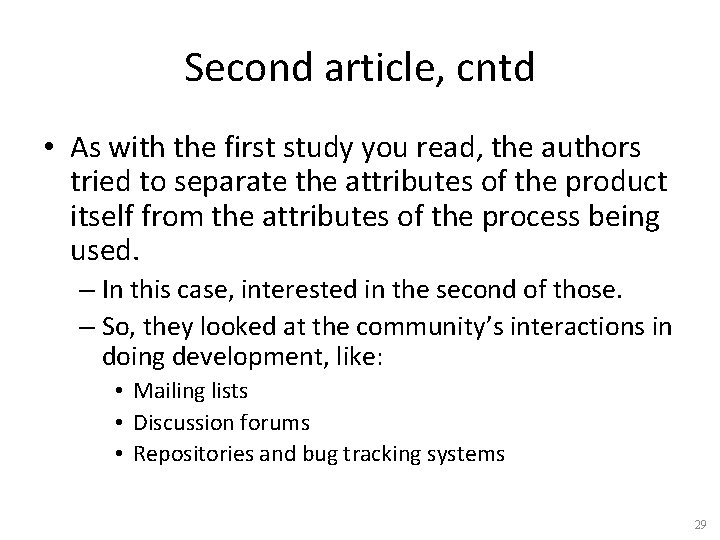 Second article, cntd

• As with the first study you read, the authors tried to separate the attributes of the product itself from the attributes of the process being used.

– In this case, interested in the second of those.

– So, they looked at the community's interactions in doing development, like:

• Mailing lists
• Discussion forums
• Repositories and bug tracking systems

29